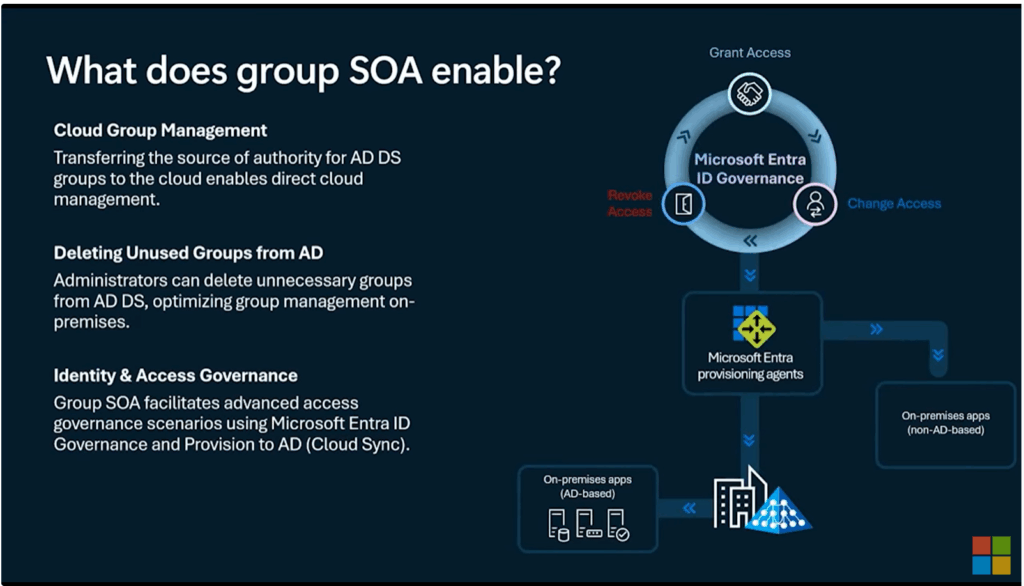 What does group SOA enable?

Cloud Group Management
Transferring the source of authority for AD DS groups to the cloud enables direct cloud management.

Deleting Unused Groups from AD
Administrators can delete unnecessary groups from AD DS, optimizing group management on-premises.

Identity & Access Governance
Group SOA facilitates advanced access governance scenarios using Microsoft Entra ID Governance and Provision to AD (Cloud Sync).

Grant Access

Microsoft Entra ID Governance

Revoke Access

Change Access

Microsoft Entra provisioning agents

On-premises apps (non-AD-based)

On-premises apps (AD-based)